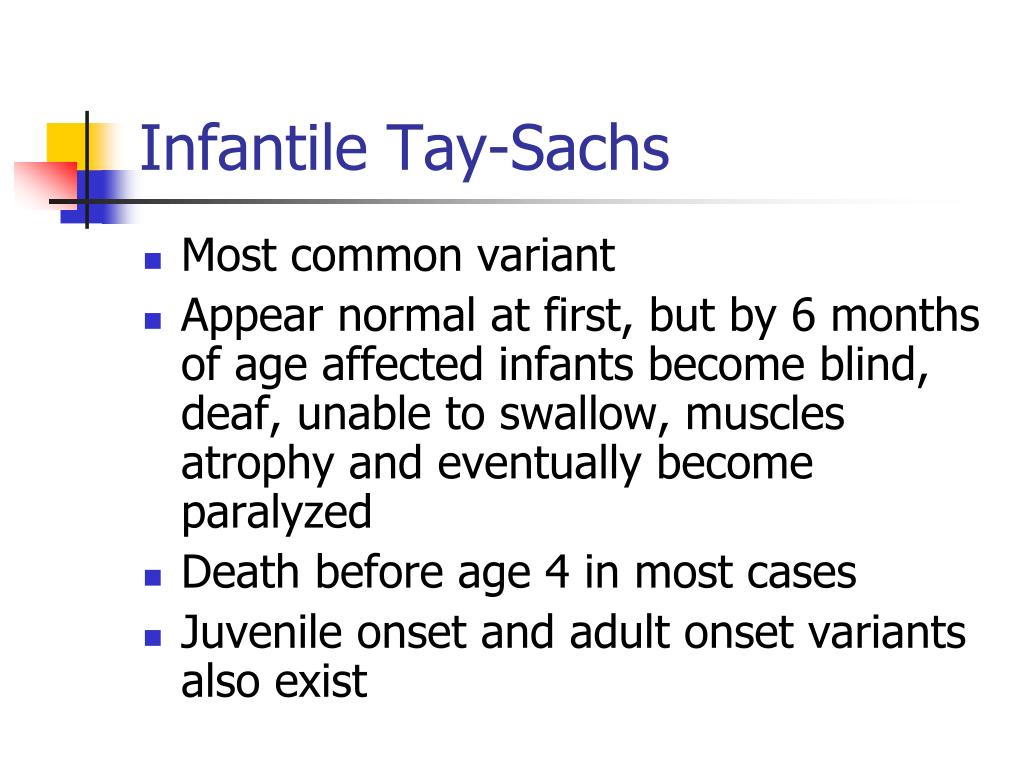 Infantile Tay-Sachs

- Most common variant
- Appear normal at first, but by 6 months of age affected infants become blind, deaf, unable to swallow, muscles atrophy and eventually become paralyzed
- Death before age 4 in most cases
- Juvenile onset and adult onset variants also exist